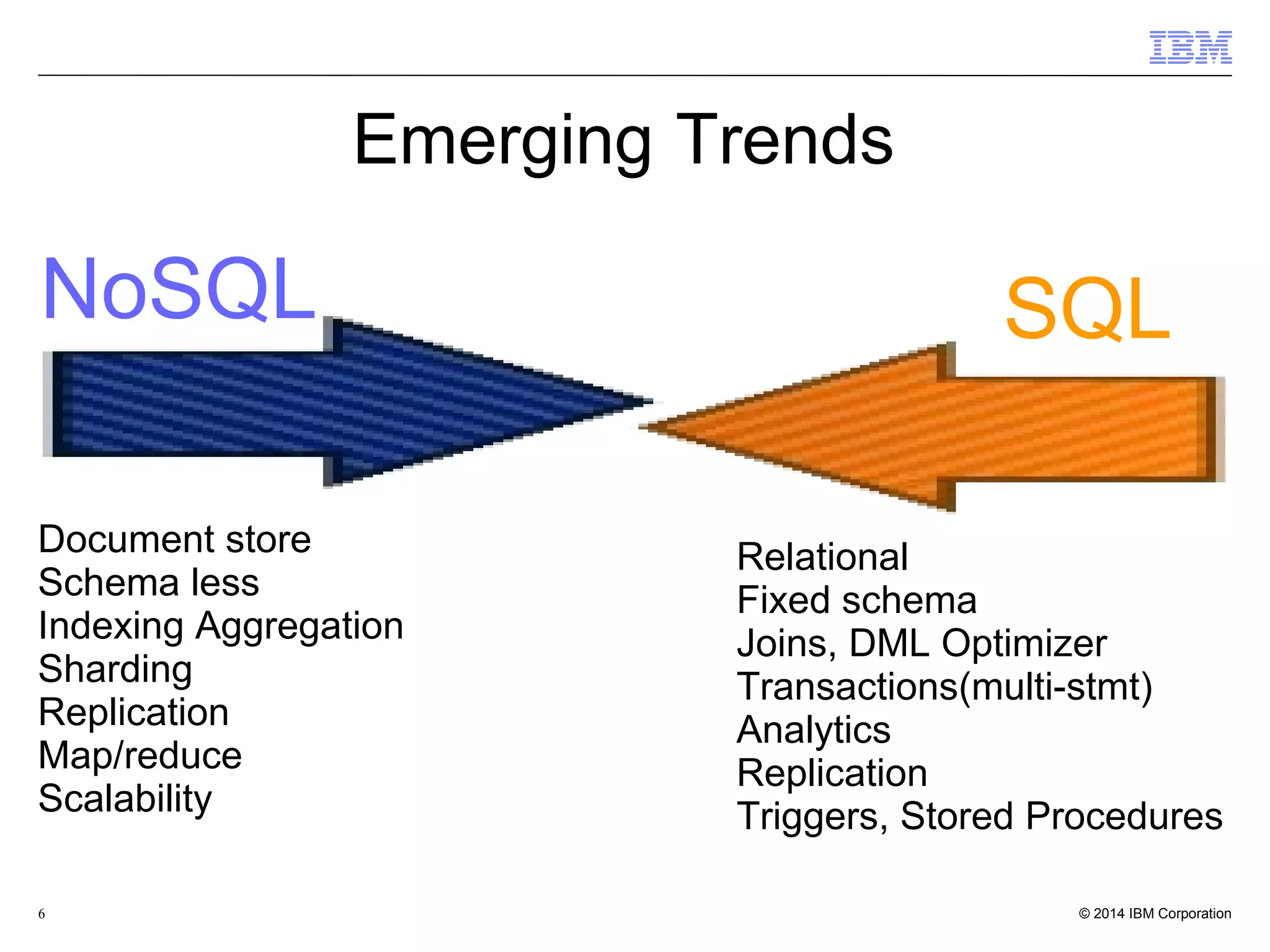 IBM

Emerging Trends

NoSQL

SQL

Document store
Schema less
Indexing Aggregation
Sharding
Replication
Map/reduce
Scalability

Relational
Fixed schema
Joins, DML Optimizer
Transactions(multi-stmt)
Analytics
Replication
Triggers, Stored Procedures

6

© 2014 IBM Corporation